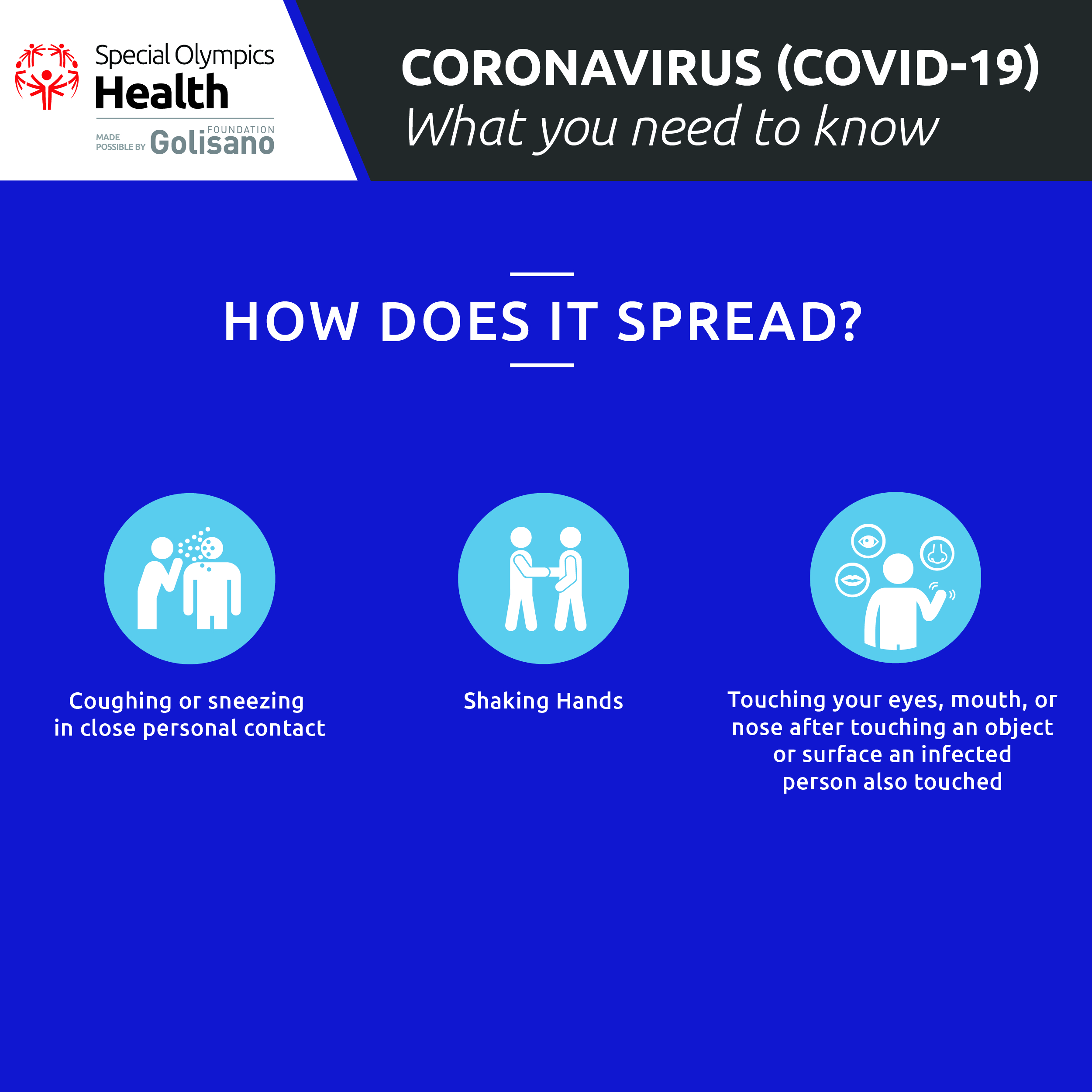 Special Olympics
Health
MADE POSSIBLE BY Golisano FOUNDATION

CORONAVIRUS (COVID-19)
What you need to know

HOW DOES IT SPREAD?

Coughing or sneezing in close personal contact

Shaking Hands

Touching your eyes, mouth, or nose after touching an object or surface an infected person also touched